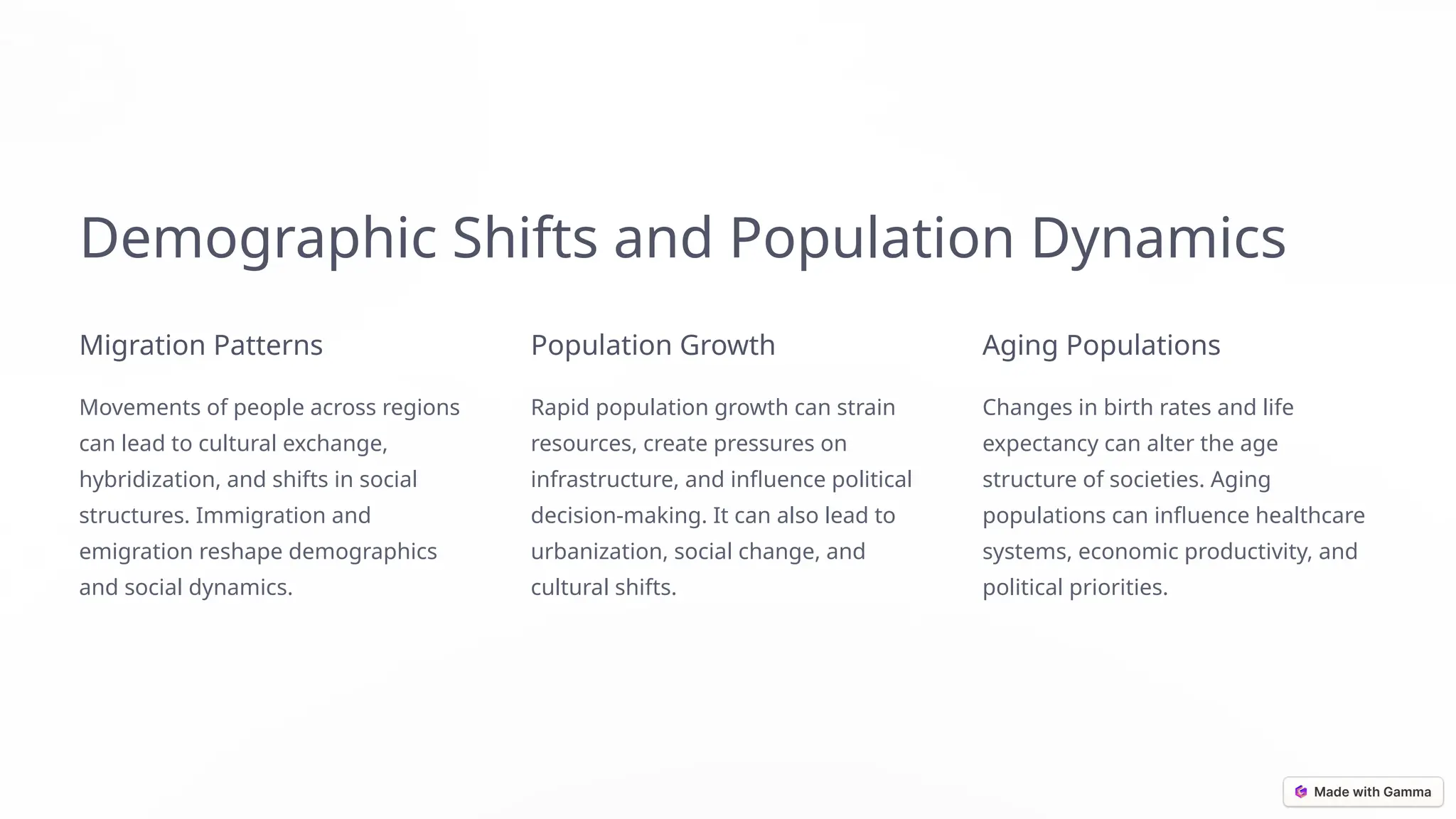 Demographic Shifts and Population Dynamics

Migration Patterns

Movements of people across regions can lead to cultural exchange, hybridization, and shifts in social structures. Immigration and emigration reshape demographics and social dynamics.

Population Growth

Rapid population growth can strain resources, create pressures on infrastructure, and influence political decision-making. It can also lead to urbanization, social change, and cultural shifts.

Aging Populations

Changes in birth rates and life expectancy can alter the age structure of societies. Aging populations can influence healthcare systems, economic productivity, and political priorities.

Made with Gamma